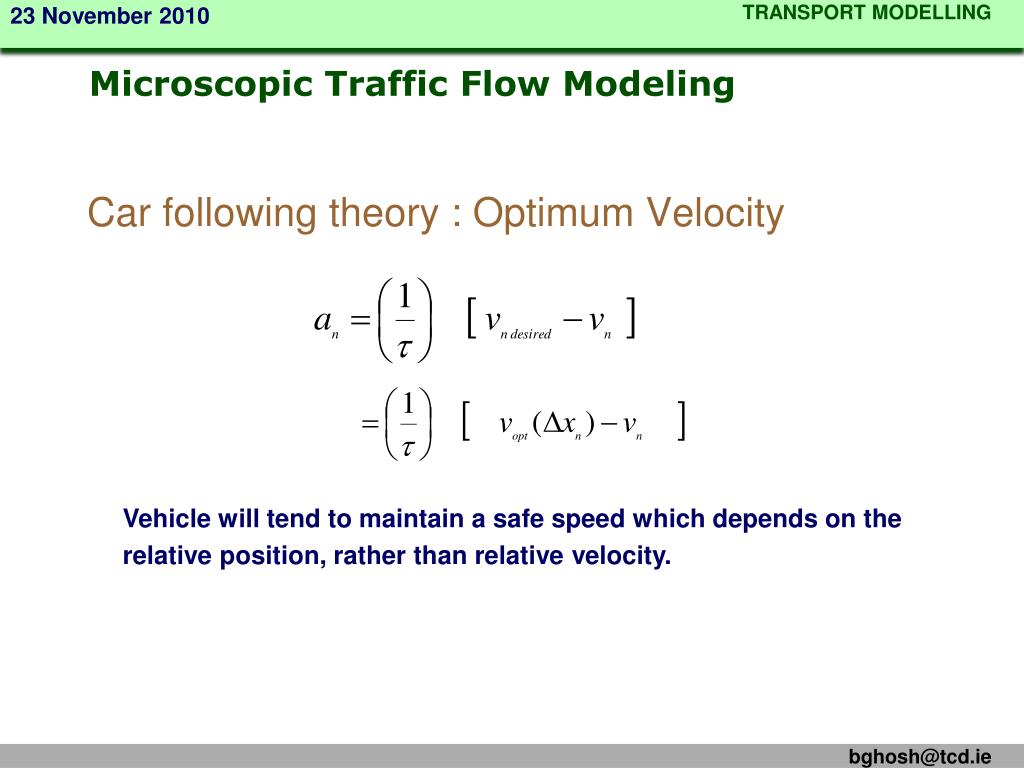 23 November 2010

TRANSPORT MODELLING

Microscopic Traffic Flow Modeling

Car following theory : Optimum Velocity

$a_n = \left(\frac{1}{\tau}\right) \left[ v_{n\,desired} - v_n \right]$

$= \left(\frac{1}{\tau}\right) \left[ v_{opt}(\Delta x_n) - v_n \right]$

Vehicle will tend to maintain a safe speed which depends on the relative position, rather than relative velocity.

bghosh@tcd.ie